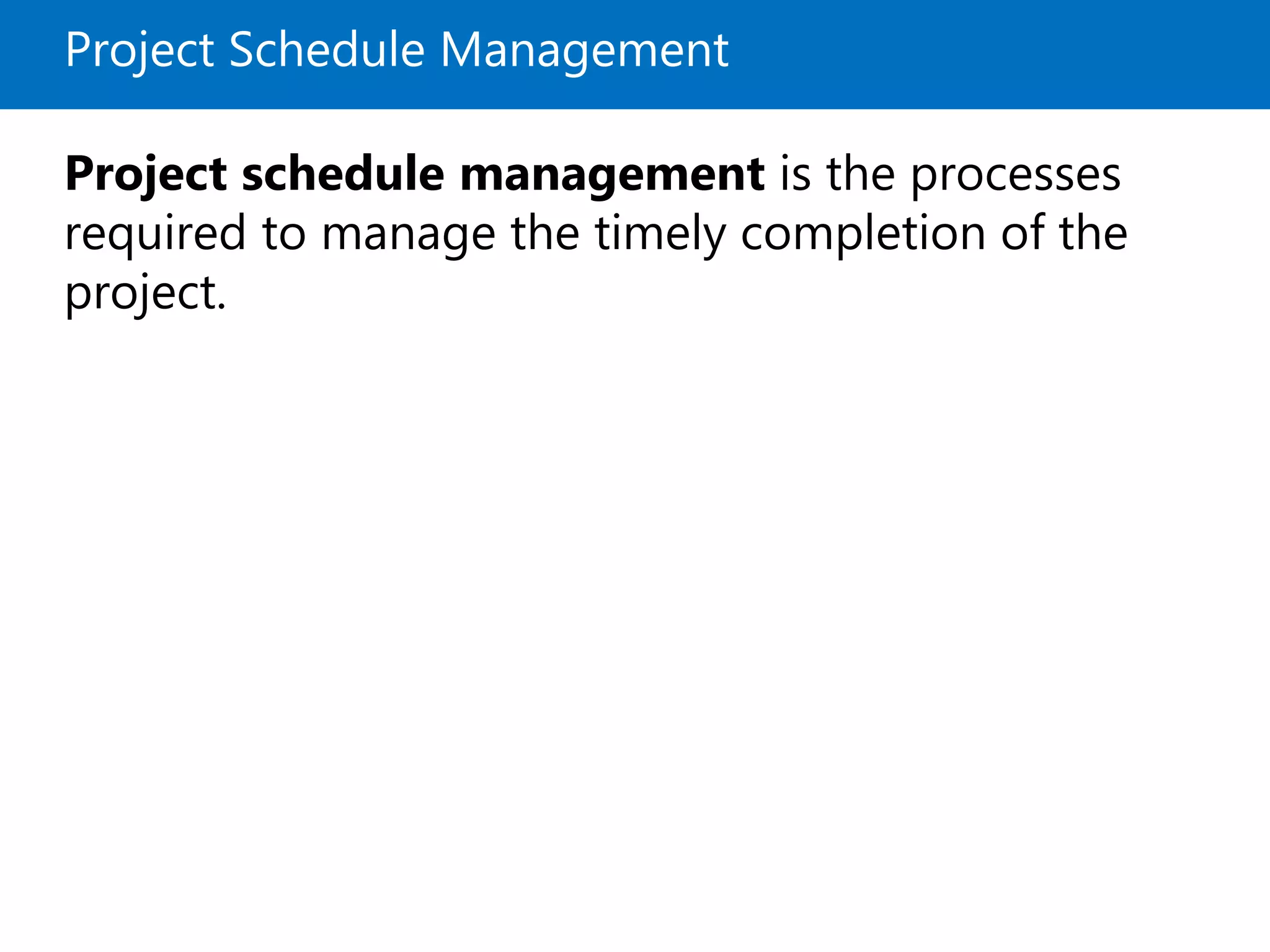 Project Schedule Management

Project schedule management is the processes required to manage the timely completion of the project.